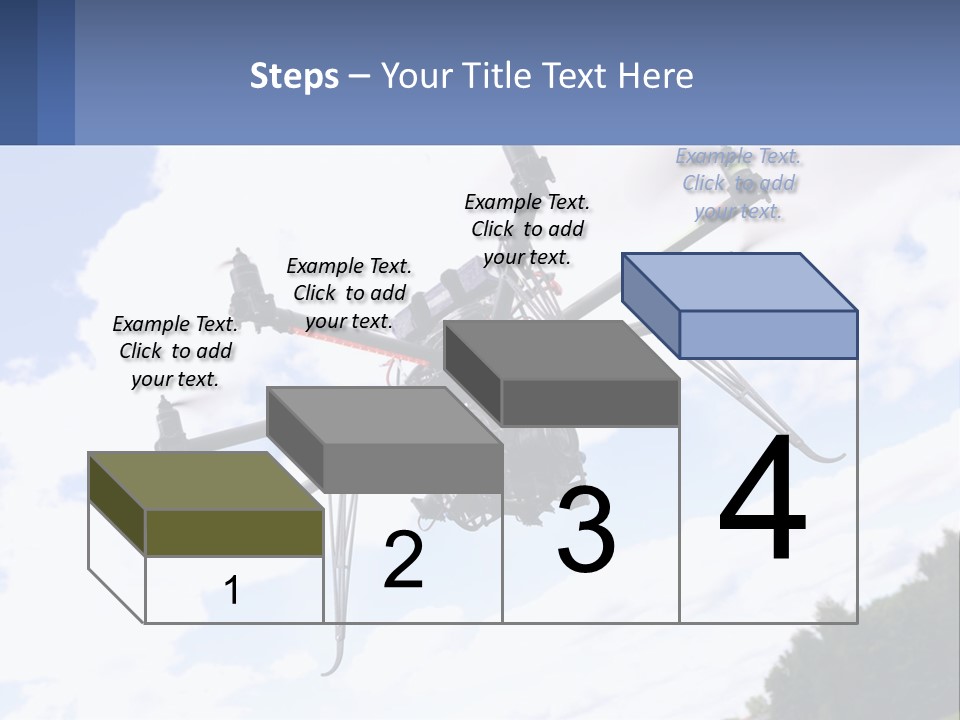 Steps – Your Title Text Here

Example Text. Click to add your text.

Example Text. Click to add your text.

Example Text. Click to add your text.

Example Text. Click to add your text.

1

2

3

4